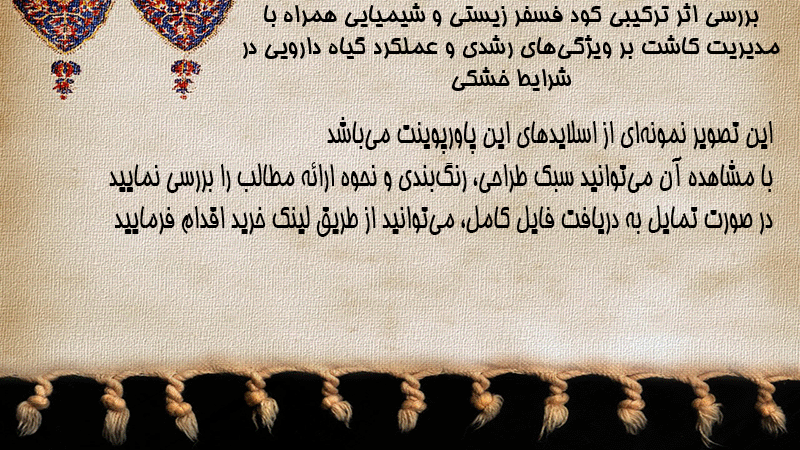 بررسی اثر ترکیبی کود فسفر زیستی و شیمیایی همراه با مدیریت کاشت بر ویژگی‌های رشدی و عملکرد گیاه دارویی در شرایط خشکی

این تصویر نمونه‌ای از اسلایدهای این پاورپوینت می‌باشد
با مشاهده آن می‌توانید سبک طراحی، رنگ‌بندی و نحوه ارائه مطالب را بررسی نمایید
در صورت تمایل به دریافت فایل کامل، می‌توانید از طریق لینک خرید اقدام فرمایید